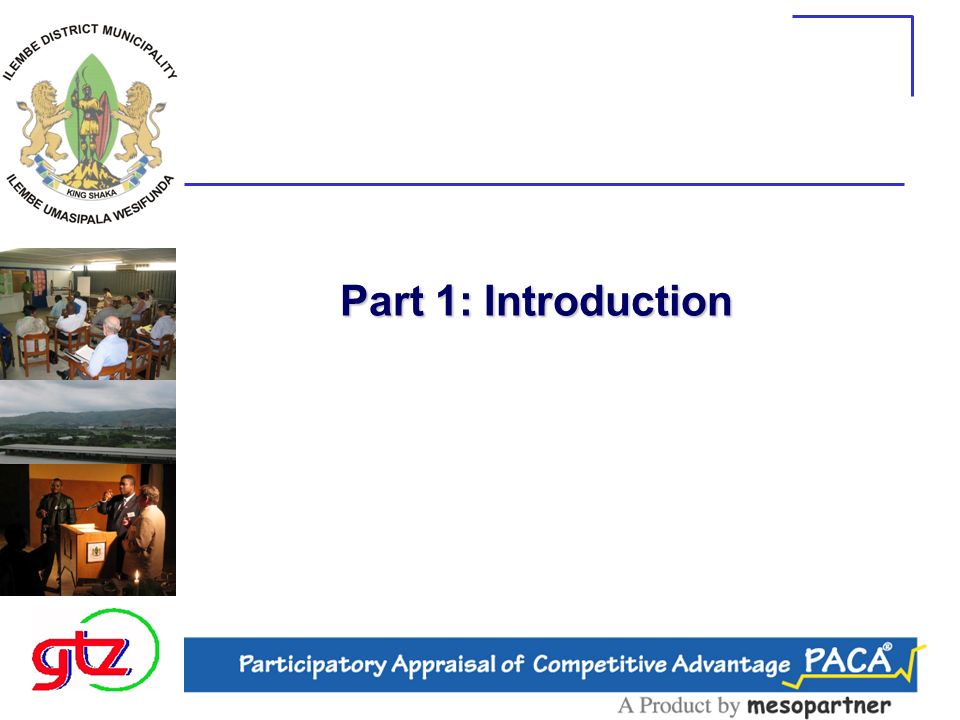 ILEMBE DISTRICT MUNICIPALITY
KING SHAKA
ILEMBE UMASIPALA WESIFUNDA

Part 1: Introduction

gtz

Participatory Appraisal of Competitive Advantage PACA®

A Product by mesopartner